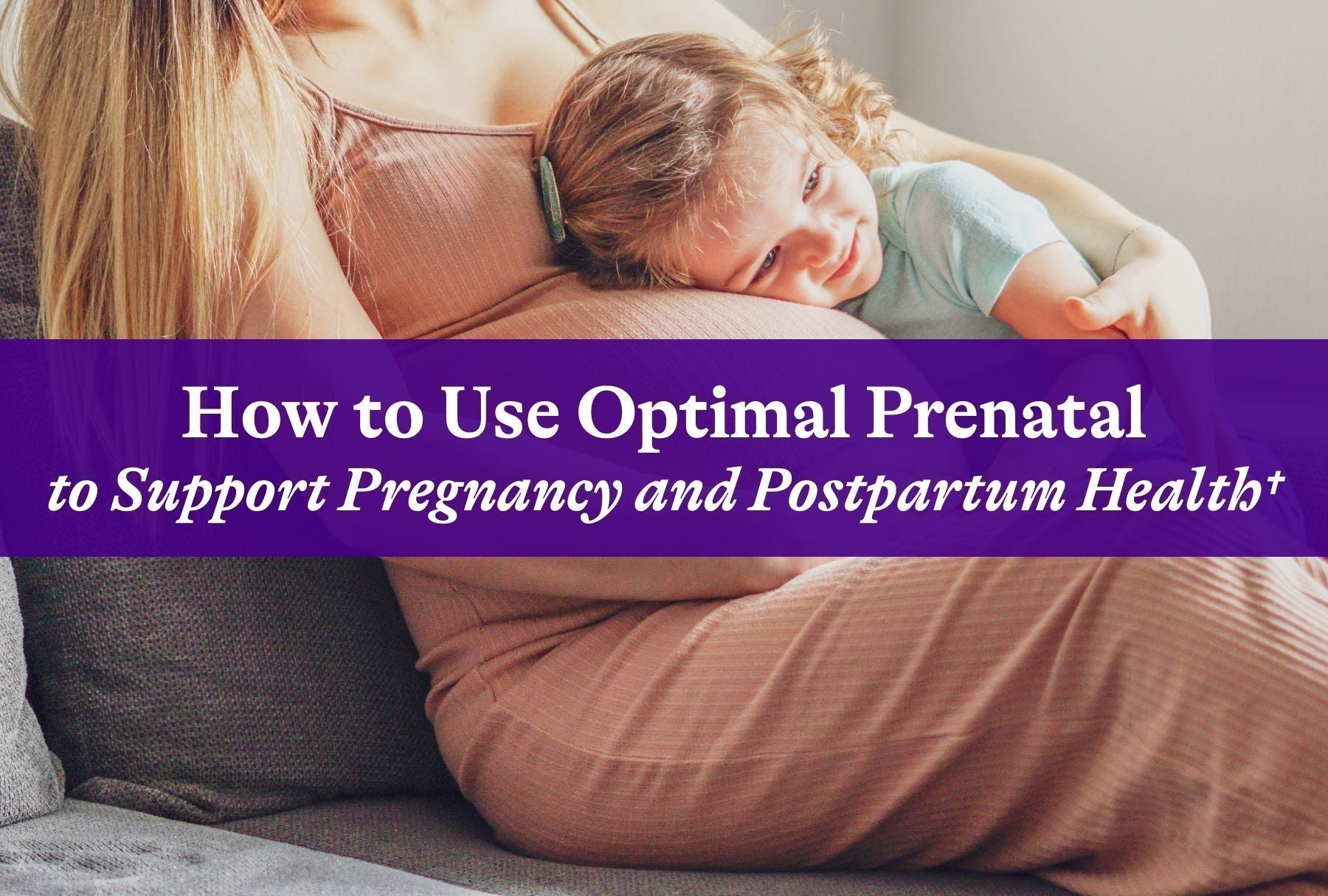 How to Use Optimal Prenatal
to Support Pregnancy and Postpartum Health†